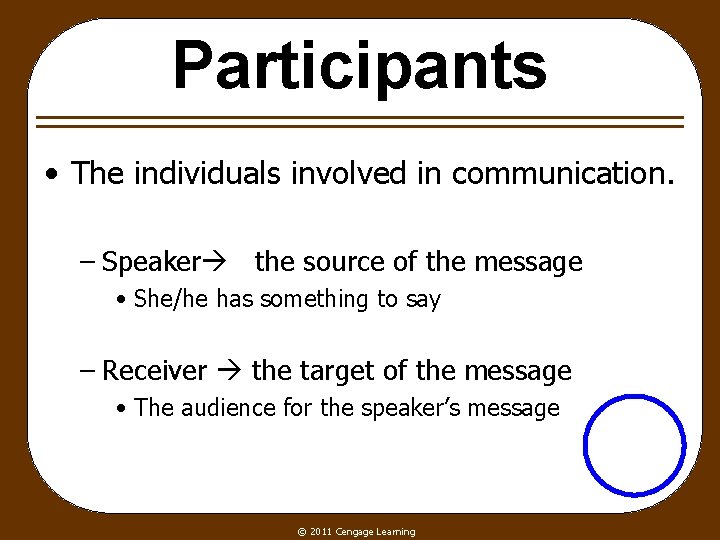 Participants

• The individuals involved in communication.

– Speaker→ the source of the message
• She/he has something to say

– Receiver → the target of the message
• The audience for the speaker's message

© 2011 Cengage Learning